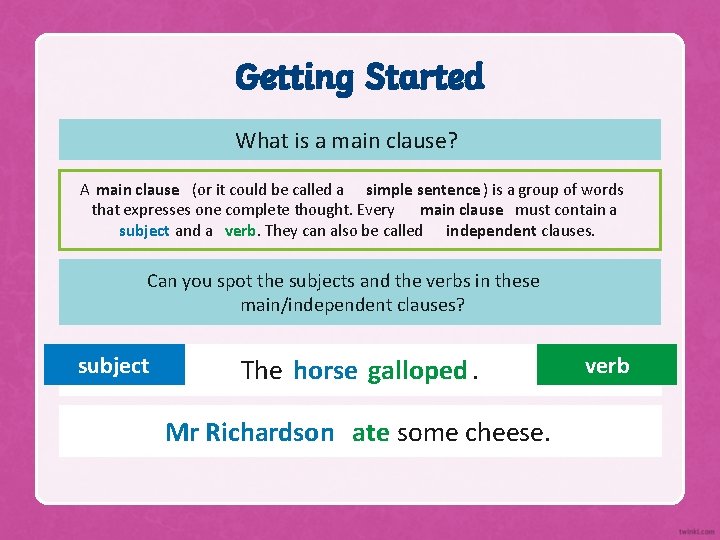 Getting Started

What is a main clause?

A main clause (or it could be called a simple sentence) is a group of words that expresses one complete thought. Every main clause must contain a subject and a verb. They can also be called independent clauses.

Can you spot the subjects and the verbs in these main/independent clauses?

subject

The horse galloped.

verb

Mr Richardson ate some cheese.

twinkl.com